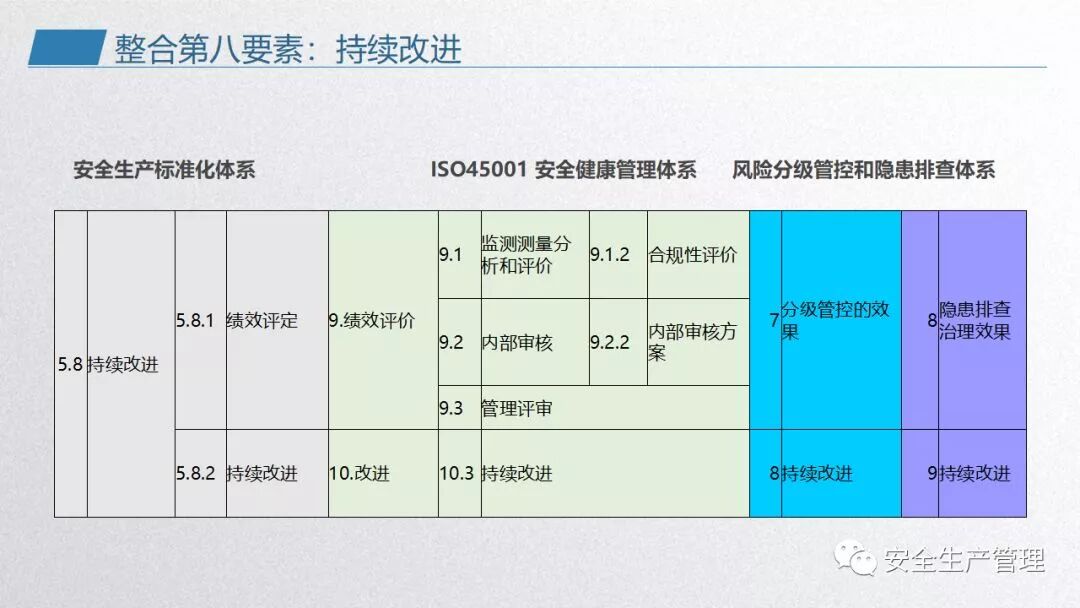 整合第八要素：持续改进

安全生产标准化体系

ISO45001 安全健康管理体系

风险分级管控和隐患排查体系

| 5.8 | 持续改进 | 5.8.1 | 绩效评定 | 9.绩效评价 | 9.1 | 监测测量分析和评价 | 9.1.2 | 合规性评价 | 7 | 分级管控的效果 | 8 | 隐患排查治理效果 |
|---|---|---|---|---|---|---|---|---|---|---|---|---|
| | | | | | 9.2 | 内部审核 | 9.2.2 | 内部审核方案 | | | | |
| | | | | | 9.3 | 管理评审 | | | | | | |
| | | 5.8.2 | 持续改进 | 10.改进 | 10.3 | 持续改进 | | | 8 | 持续改进 | 9 | 持续改进 |

安全生产管理